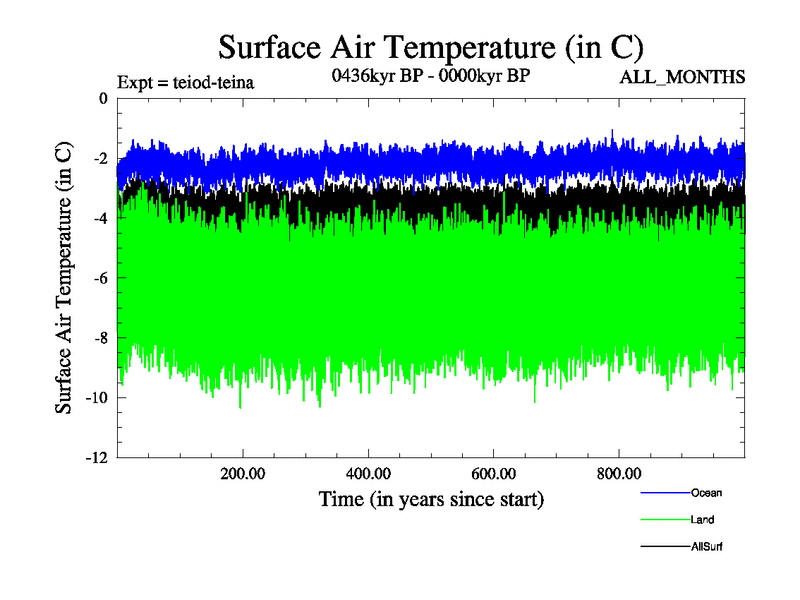 Surface Air Temperature (in C)

Expt = teiod-teina

0436kyr BP - 0000kyr BP

ALL_MONTHS

Surface Air Temperature (in C)

0

-2

-4

-6

-8

-10

-12

200.00

400.00

600.00

800.00

Time (in years since start)

Ocean

Land

AllSurf